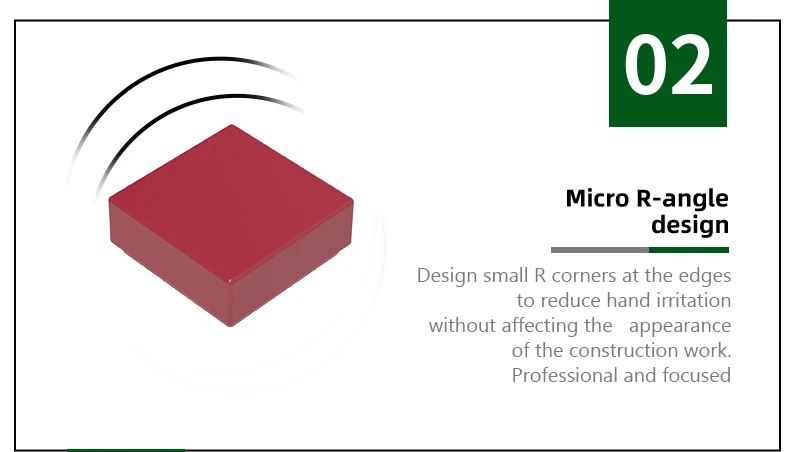 02

Micro R-angle design

Design small R corners at the edges to reduce hand irritation without affecting the appearance of the construction work. Professional and focused